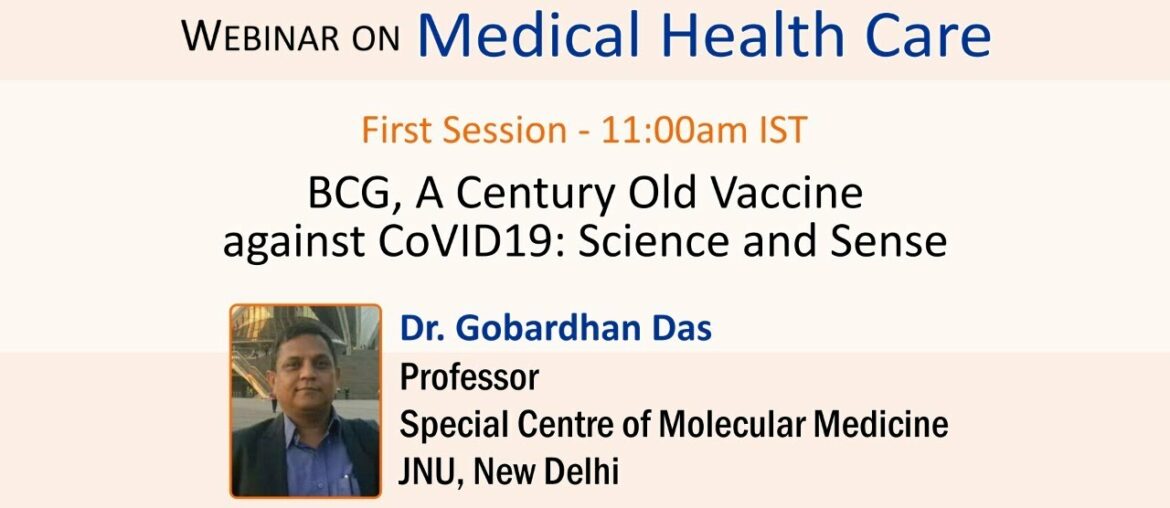 WEBINAR ON Medical Health Care

First Session - 11:00am IST

BCG, A Century Old Vaccine against CoVID19: Science and Sense

Dr. Gobardhan Das
Professor
Special Centre of Molecular Medicine
JNU, New Delhi